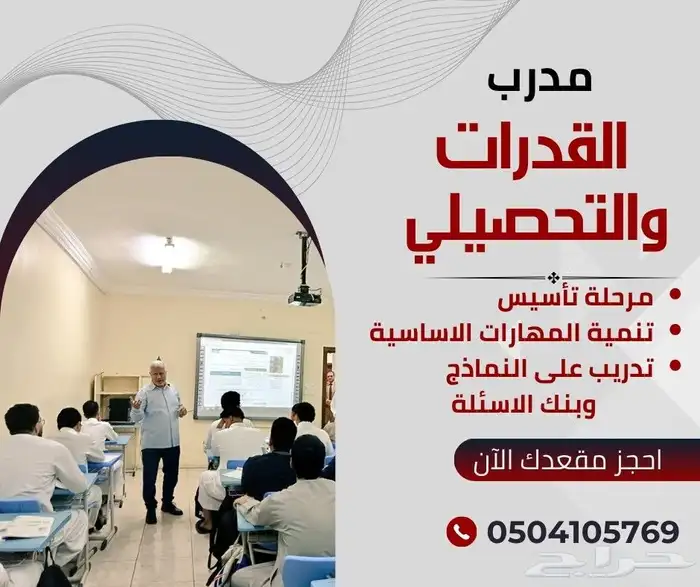 مدرب
القدرات
والتحصيلي

• مرحلة تأسيس
• تنمية المهارات الاساسية
• تدريب على النماذج وبنك الاسئلة

احجز مقعدك الآن

0504105769

حراج